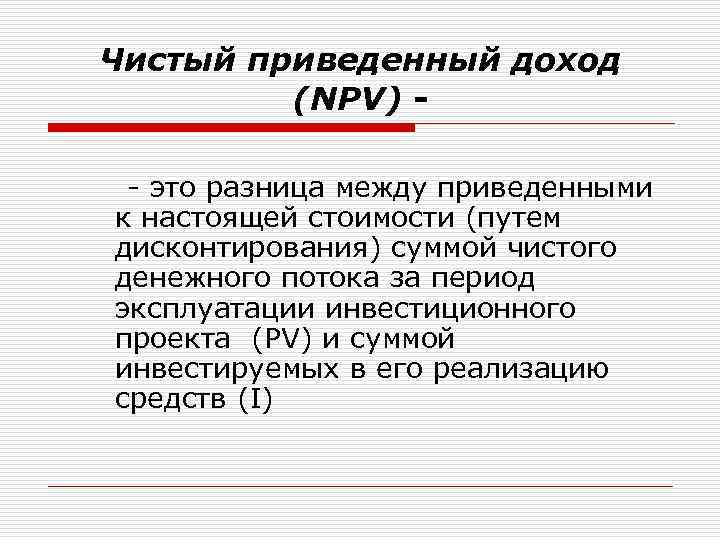 Чистый приведенный доход (NPV) -

- это разница между приведенными к настоящей стоимости (путем дисконтирования) суммой чистого денежного потока за период эксплуатации инвестиционного проекта (PV) и суммой инвестируемых в его реализацию средств (I)